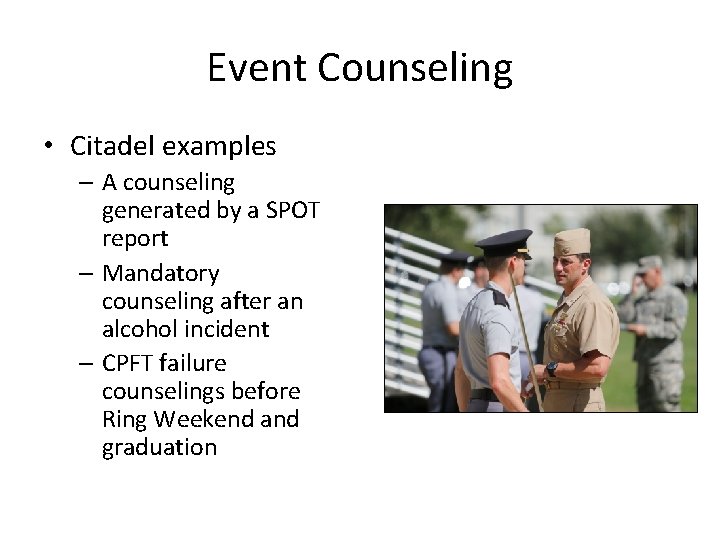 Event Counseling

• Citadel examples
– A counseling generated by a SPOT report
– Mandatory counseling after an alcohol incident
– CPFT failure counselings before Ring Weekend and graduation